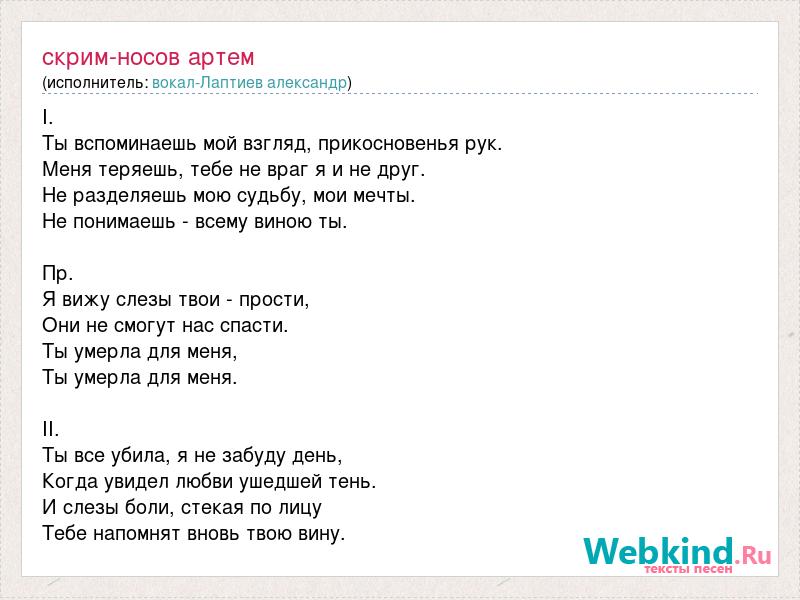 скрим-носов артем
(исполнитель: вокал-Лаптиев александр)

I.
Ты вспоминаешь мой взгляд, прикосновенья рук.
Меня теряешь, тебе не враг я и не друг.
Не разделяешь мою судьбу, мои мечты.
Не понимаешь - всему виною ты.

Пр.
Я вижу слезы твои - прости,
Они не смогут нас спасти.
Ты умерла для меня,
Ты умерла для меня.

II.
Ты все убила, я не забуду день,
Когда увидел любви ушедшей тень.
И слезы боли, стекая по лицу
Тебе напомнят вновь твою вину.

Webkind.Ru
тексты песен